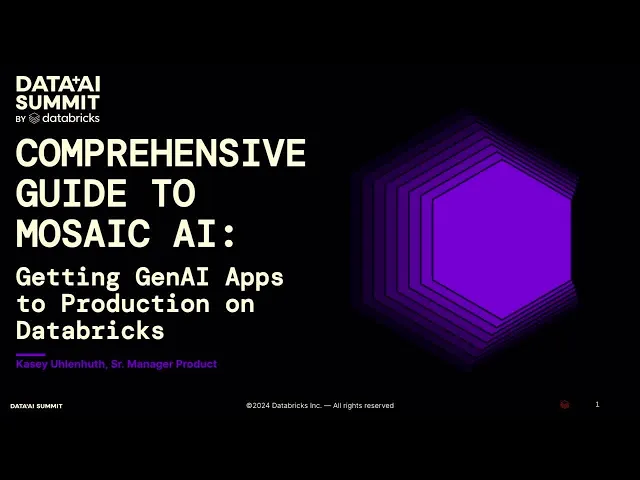 DATA+AI SUMMIT
BY databricks

COMPREHENSIVE GUIDE TO MOSAIC AI:

Getting GenAI Apps to Production on Databricks

Kasey Uhlenhuth, Sr. Manager Product

DATA+AI SUMMIT

©2024 Databricks Inc. — All rights reserved

1